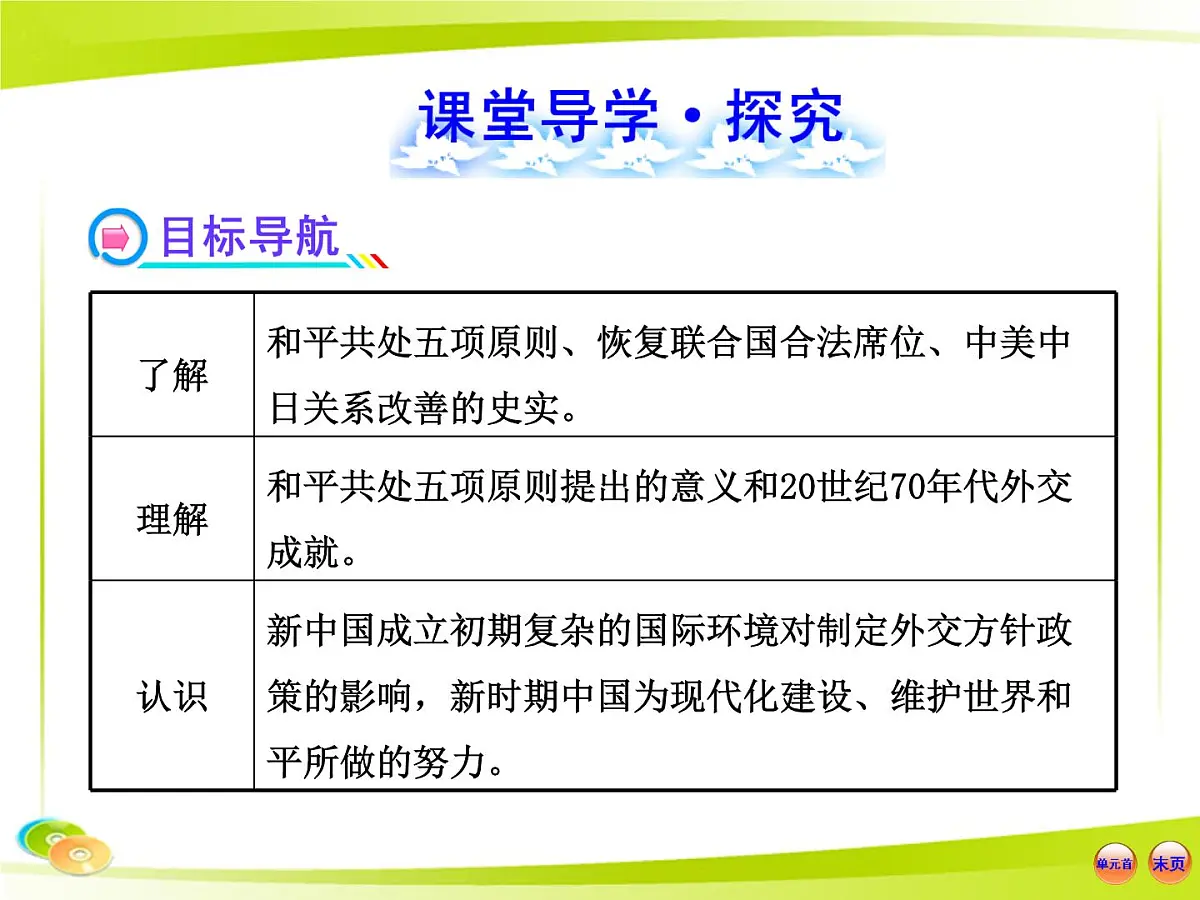 课堂导学·探究

目标导航

| 了解 | 和平共处五项原则、恢复联合国合法席位、中美中日关系改善的史实。 |
|---|---|
| 理解 | 和平共处五项原则提出的意义和20世纪70年代外交成就。 |
| 认识 | 新中国成立初期复杂的国际环境对制定外交方针政策的影响，新时期中国为现代化建设、维护世界和平所做的努力。 |

单元首
末页